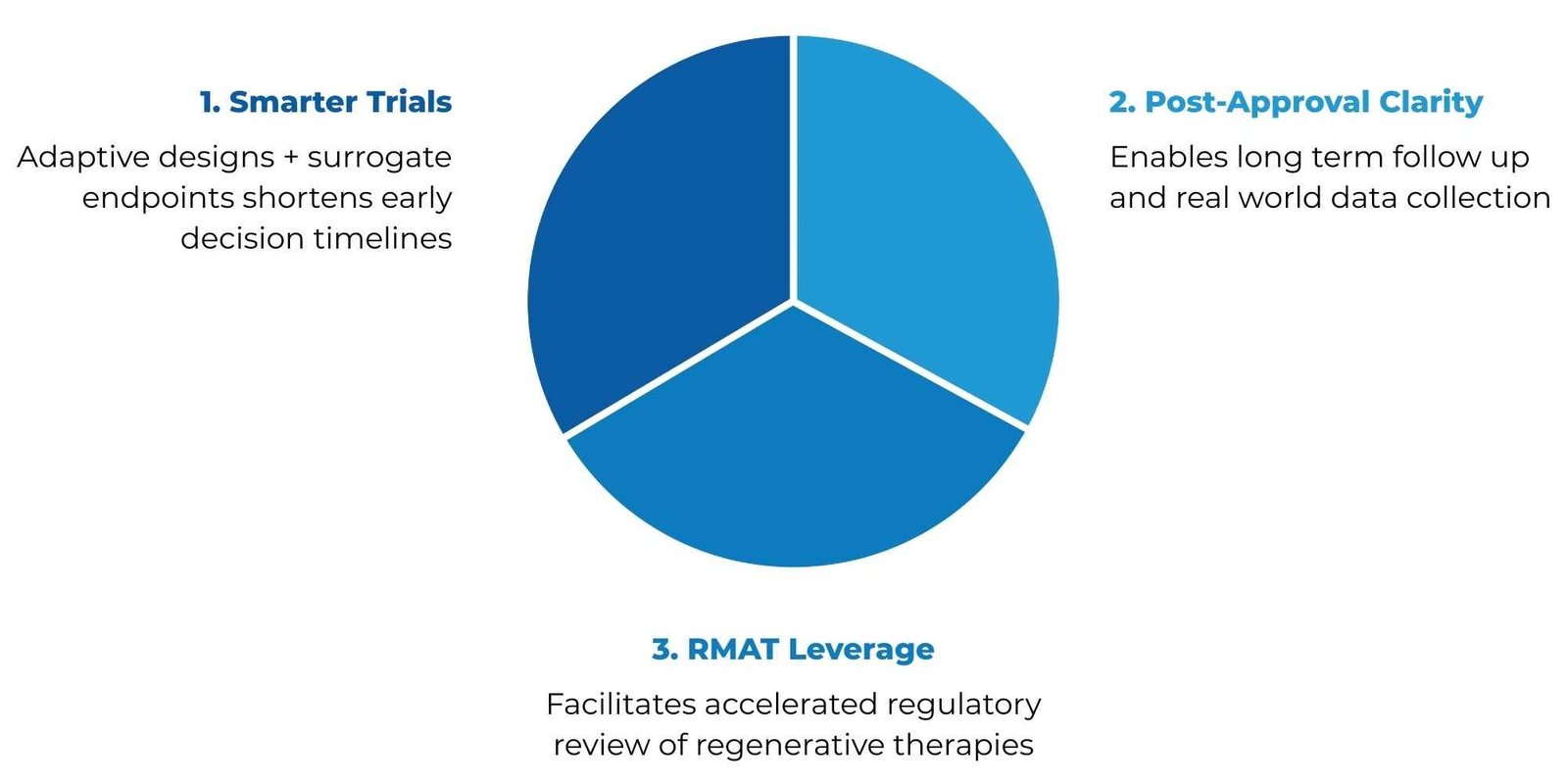 1. Smarter Trials

Adaptive designs + surrogate endpoints shortens early decision timelines

2. Post-Approval Clarity

Enables long term follow up and real world data collection

3. RMAT Leverage

Facilitates accelerated regulatory review of regenerative therapies